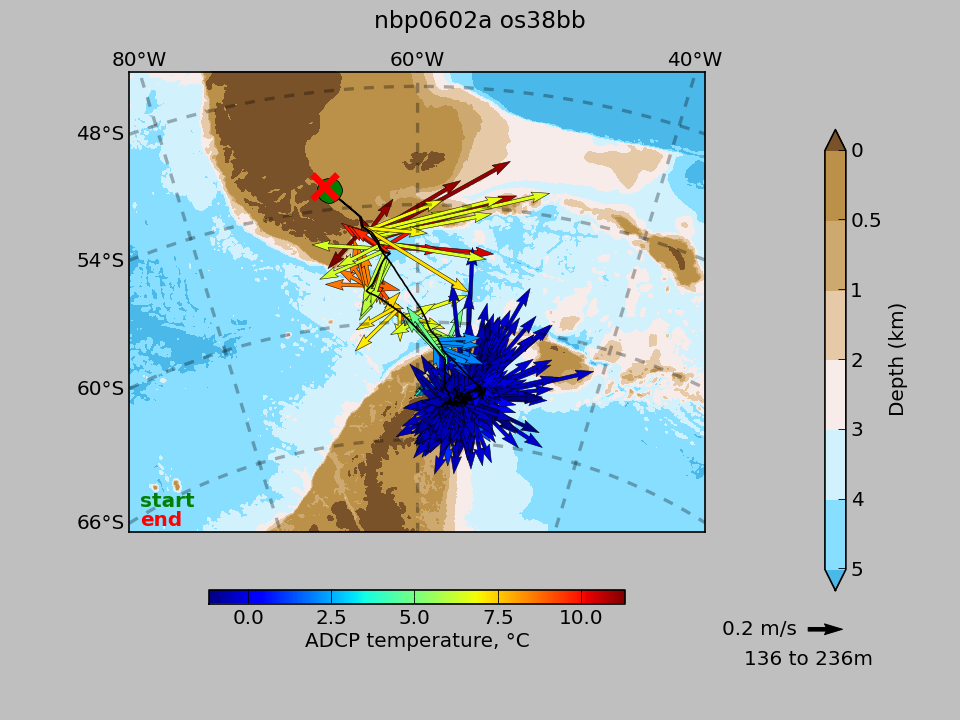 nbp0602a os38bb

80°W
60°W
40°W

48°S
54°S
60°S
66°S

start
end

0
0.5
1
2
3
4
5
Depth (km)

0.0
2.5
5.0
7.5
10.0
ADCP temperature, °C

0.2 m/s
136 to 236m